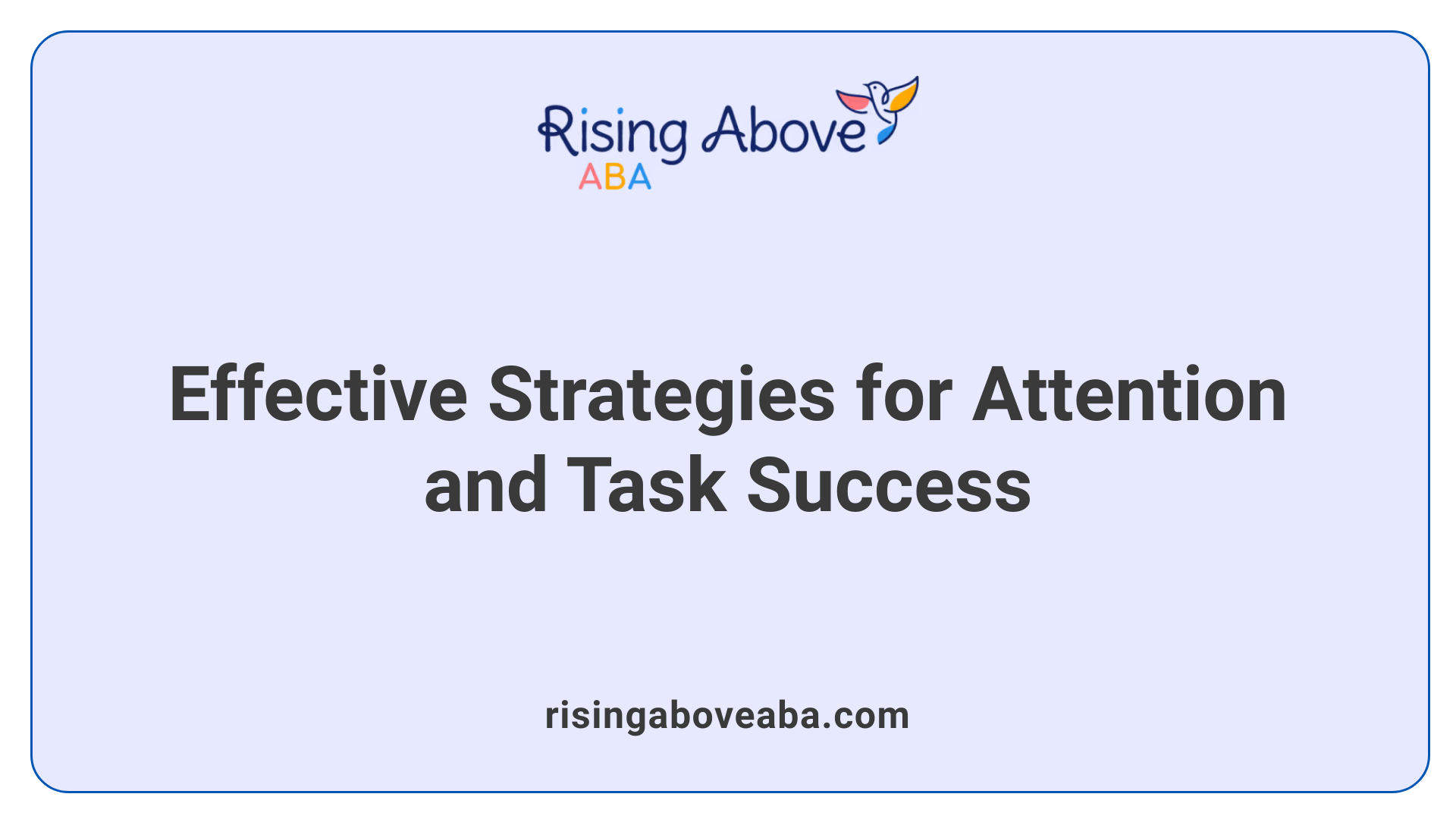 Rising Above
ABA

Effective Strategies for Attention and Task Success

risingaboveaba.com